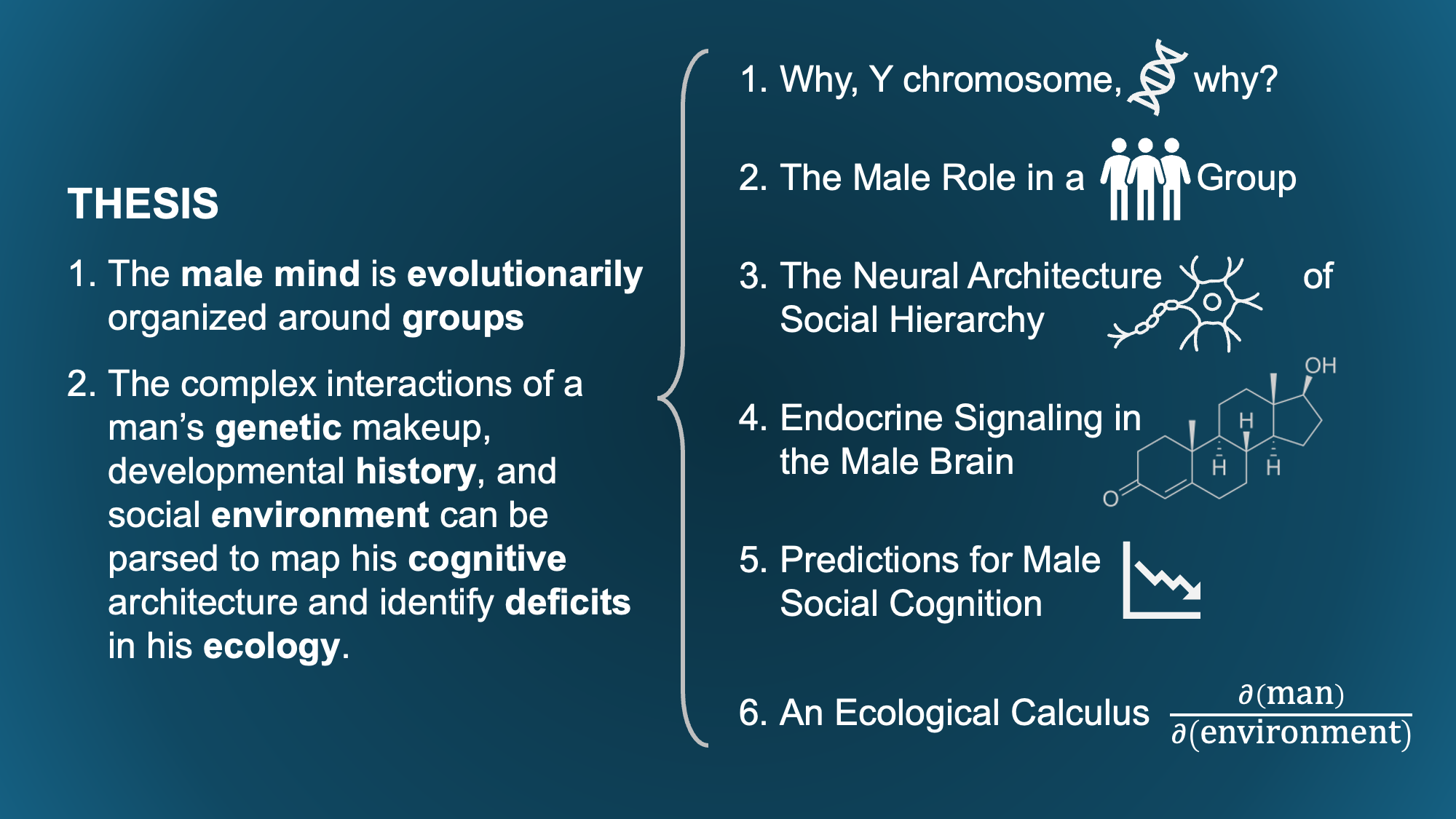 THESIS

1. The male mind is evolutionarily organized around groups

2. The complex interactions of a man's genetic makeup, developmental history, and social environment can be parsed to map his cognitive architecture and identify deficits in his ecology.

1. Why, Y chromosome, why?

2. The Male Role in a Group

3. The Neural Architecture of Social Hierarchy

4. Endocrine Signaling in the Male Brain

OH
H
H
H
O

5. Predictions for Male Social Cognition

6. An Ecological Calculus $\frac{\partial(\text{man})}{\partial(\text{environment})}$